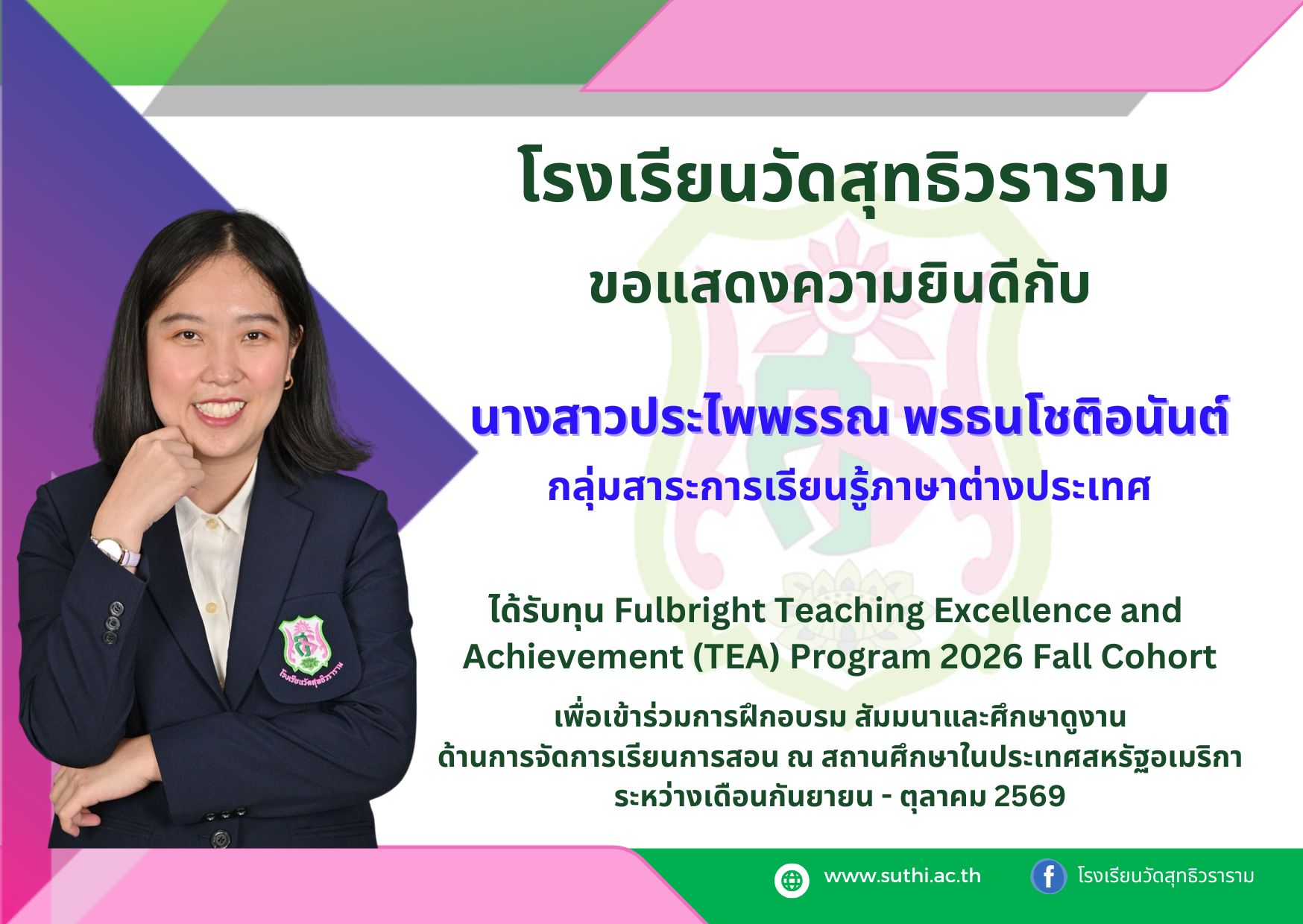 โรงเรียนวัดสุทธิวราราม

ขอแสดงความยินดีกับ

นางสาวประไพพรรณ พรธนโชติอนันต์

กลุ่มสาระการเรียนรู้ภาษาต่างประเทศ

ได้รับทุน Fulbright Teaching Excellence and Achievement (TEA) Program 2026 Fall Cohort

เพื่อเข้าร่วมการฝึกอบรม สัมมนาและศึกษาดูงาน ด้านการจัดการเรียนการสอน ณ สถานศึกษาในประเทศสหรัฐอเมริกา ระหว่างเดือนกันยายน - ตุลาคม 2569

โรงเรียนวัดสุทธิวราราม

www.suthi.ac.th

โรงเรียนวัดสุทธิวราราม